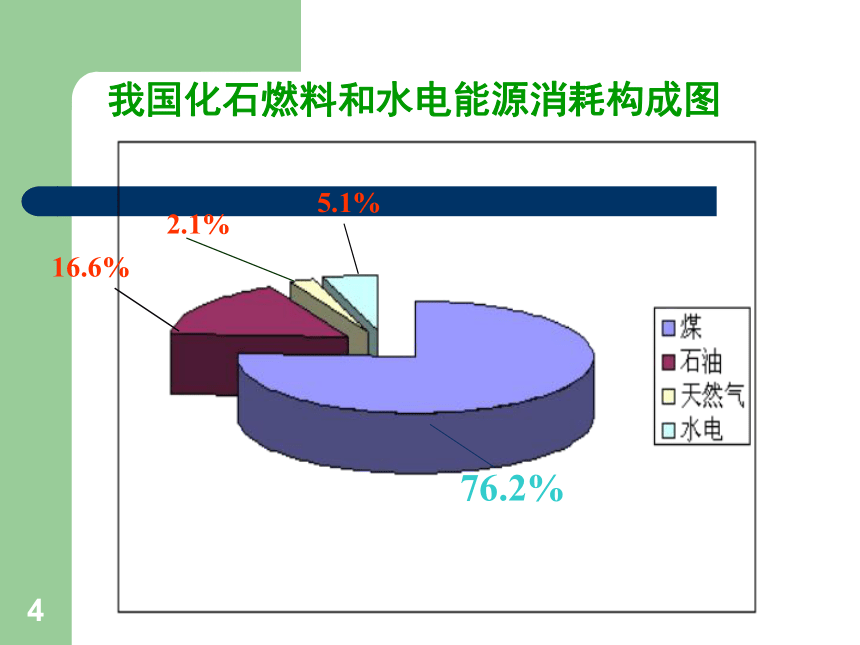 我国化石燃料和水电能源消耗构成图

5.1%

2.1%

16.6%

76.2%

煤
石油
天然气
水电

4